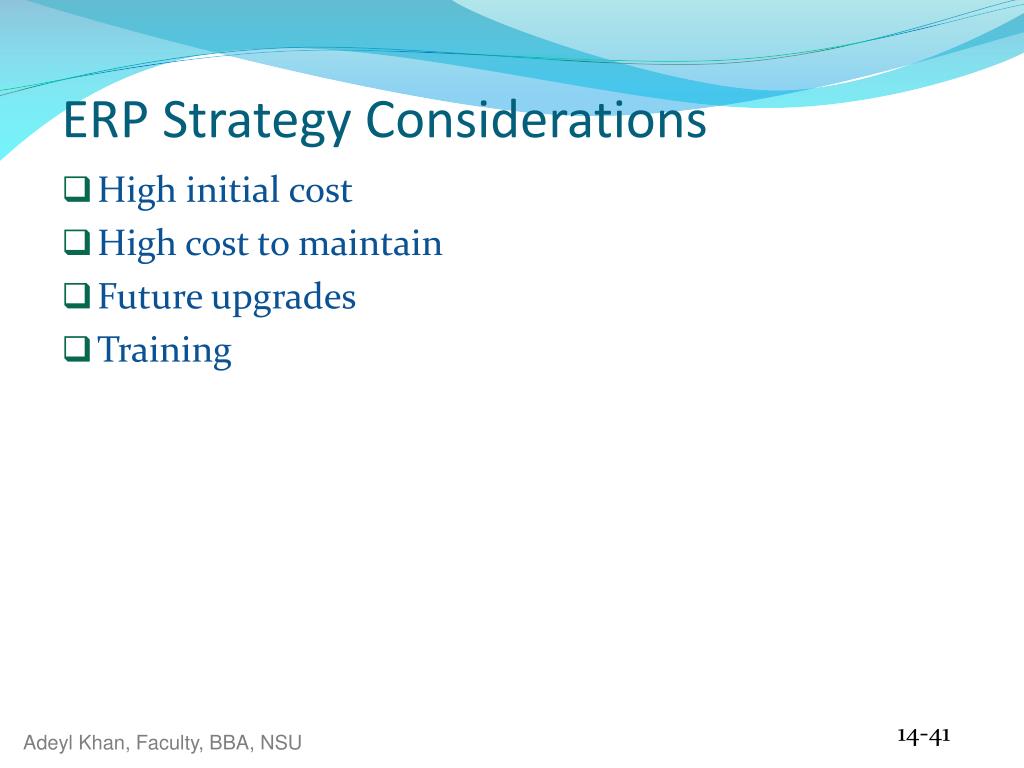 ERP Strategy Considerations

❑ High initial cost
❑ High cost to maintain
❑ Future upgrades
❑ Training

Adeyl Khan, Faculty, BBA, NSU

14-41